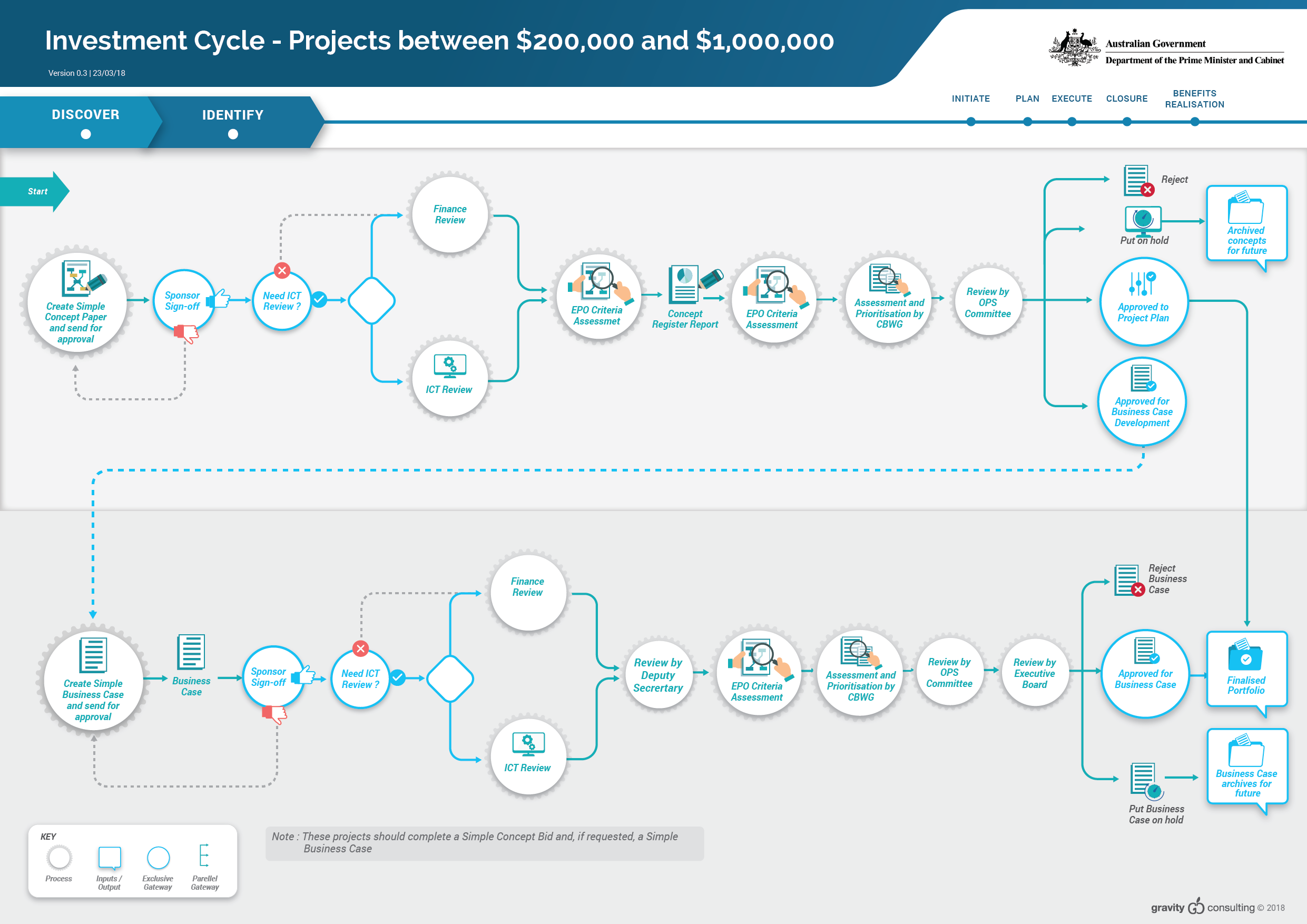 Investment Cycle - Projects between \$200,000 and \$1,000,000

Version 0.3 | 23/03/18

Australian Government
Department of the Prime Minister and Cabinet

DISCOVER

IDENTIFY

INITIATE

PLAN

EXECUTE

CLOSURE

BENEFITS REALISATION

Start

Create Simple Concept Paper and send for approval

Sponsor Sign-off

Need ICT Review ?

Finance Review

ICT Review

EPO Criteria Assessment

Concept Register Report

EPO Criteria Assessment

Assessment and Prioritisation by CBWG

Review by OPS Committee

Reject

Put on hold

Archived concepts for future

Approved to Project Plan

Approved for Business Case Development

Create Simple Business Case and send for approval

Business Case

Sponsor Sign-off

Need ICT Review ?

Finance Review

ICT Review

Review by Deputy Secrertary

EPO Criteria Assessment

Assessment and Prioritisation by CBWG

Review by OPS Committee

Review by Executive Board

Reject Business Case

Approved for Business Case

Finalised Portfolio

Put Business Case on hold

Business Case archives for future

KEY

Process

Inputs / Output

Exclusive Gateway

Parellel Gateway

Note : These projects should complete a Simple Concept Bid and, if requested, a Simple Business Case

gravity consulting © 2018